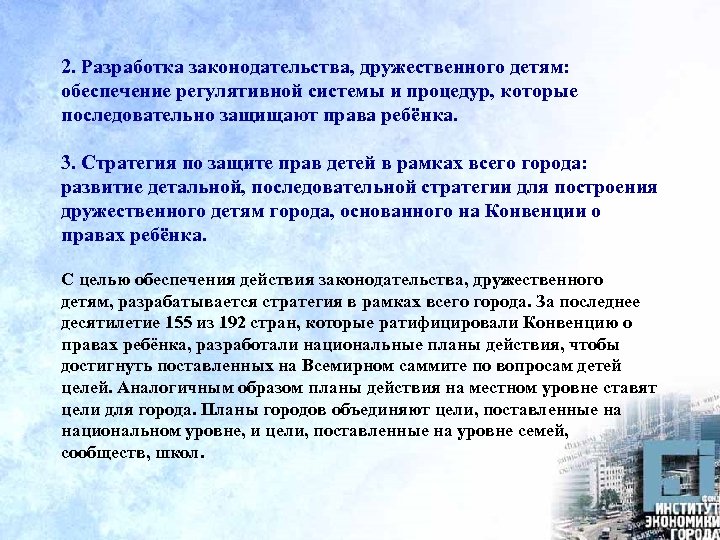 2. Разработка законодательства, дружественного детям: обеспечение регулятивной системы и процедур, которые последовательно защищают права ребёнка.

3. Стратегия по защите прав детей в рамках всего города: развитие детальной, последовательной стратегии для построения дружественного детям города, основанного на Конвенции о правах ребёнка.

С целью обеспечения действия законодательства, дружественного детям, разрабатывается стратегия в рамках всего города. За последнее десятилетие 155 из 192 стран, которые ратифицировали Конвенцию о правах ребёнка, разработали национальные планы действия, чтобы достигнуть поставленных на Всемирном саммите по вопросам детей целей. Аналогичным образом планы действия на местном уровне ставят цели для города. Планы городов объединяют цели, поставленные на национальном уровне, и цели, поставленные на уровне семей, сообществ, школ.

ИНСТИТУТ ЭКОНОМИКИ ГОРОДА